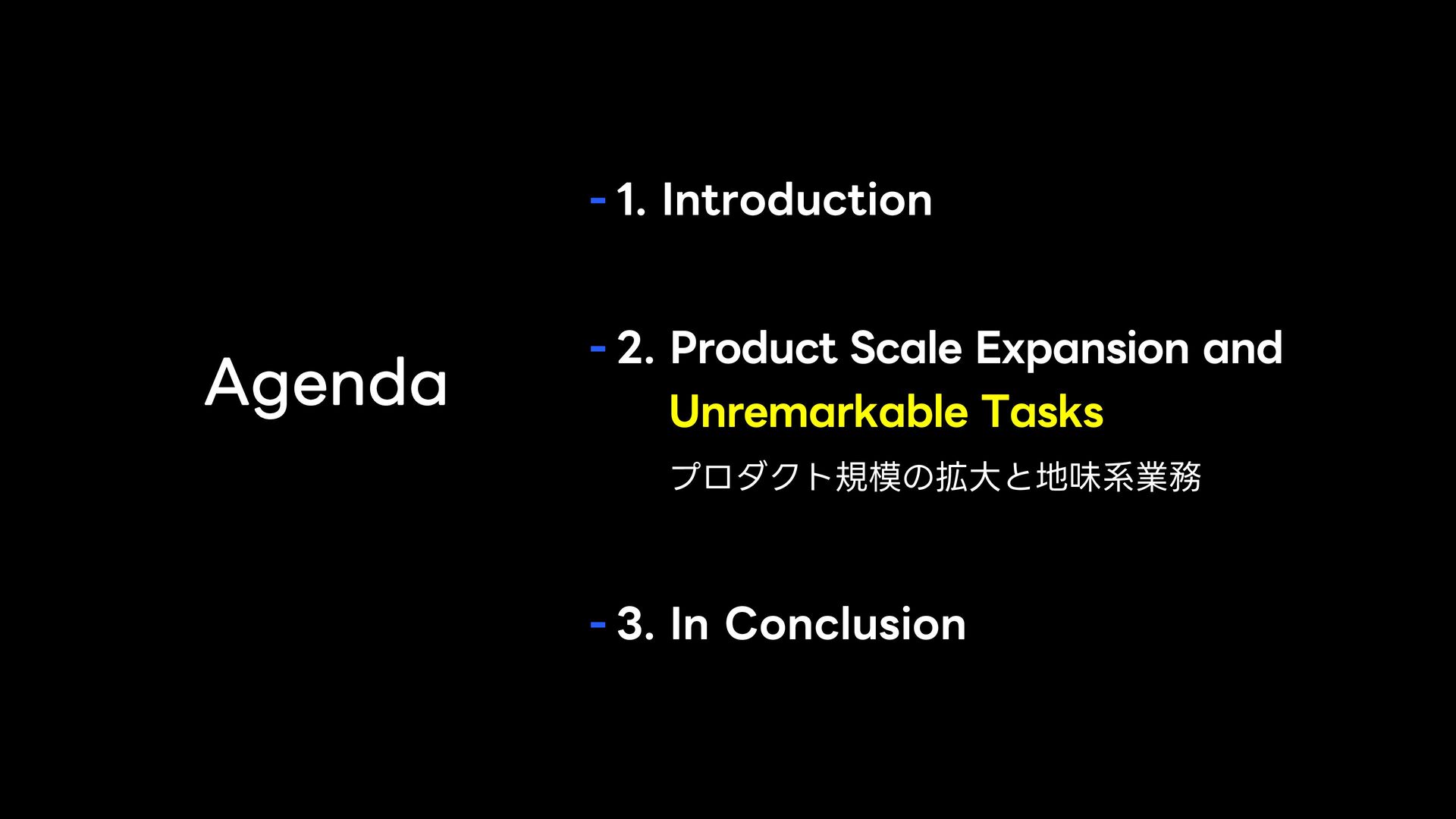 Agenda

- 1. Introduction

- 2. Product Scale Expansion and Unremarkable Tasks

プロダクト規模の拡大と地味系業務

- 3. In Conclusion